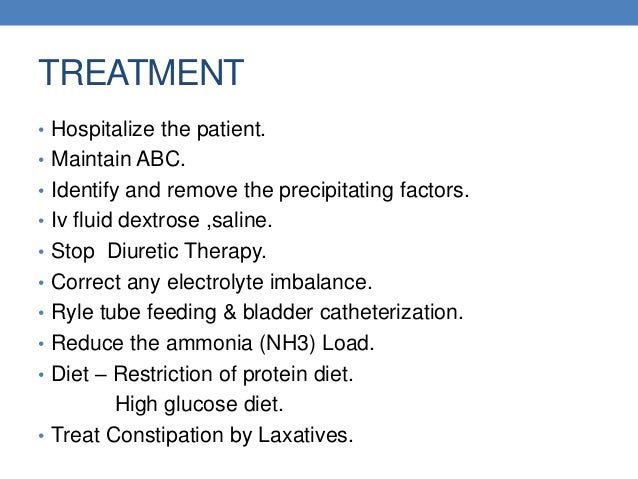 TREATMENT

• Hospitalize the patient.
• Maintain ABC.
• Identify and remove the precipitating factors.
• Iv fluid dextrose ,saline.
• Stop Diuretic Therapy.
• Correct any electrolyte imbalance.
• Ryle tube feeding & bladder catheterization.
• Reduce the ammonia (NH3) Load.
• Diet – Restriction of protein diet.
High glucose diet.
• Treat Constipation by Laxatives.